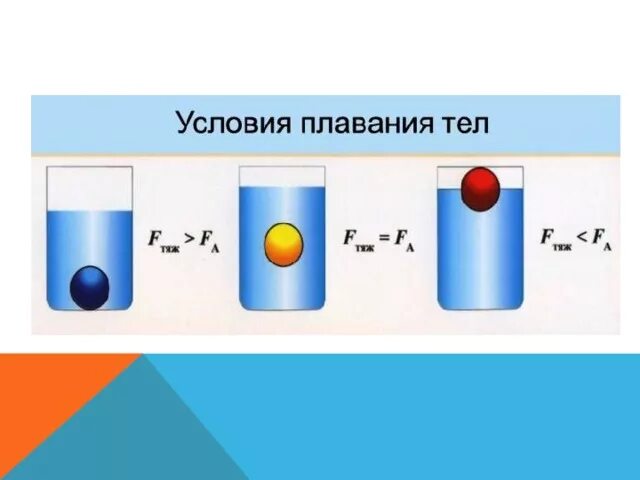 Условия плавания тел

$F_{тяж} > F_A$

$F_{тяж} = F_A$

$F_{тяж} < F_A$